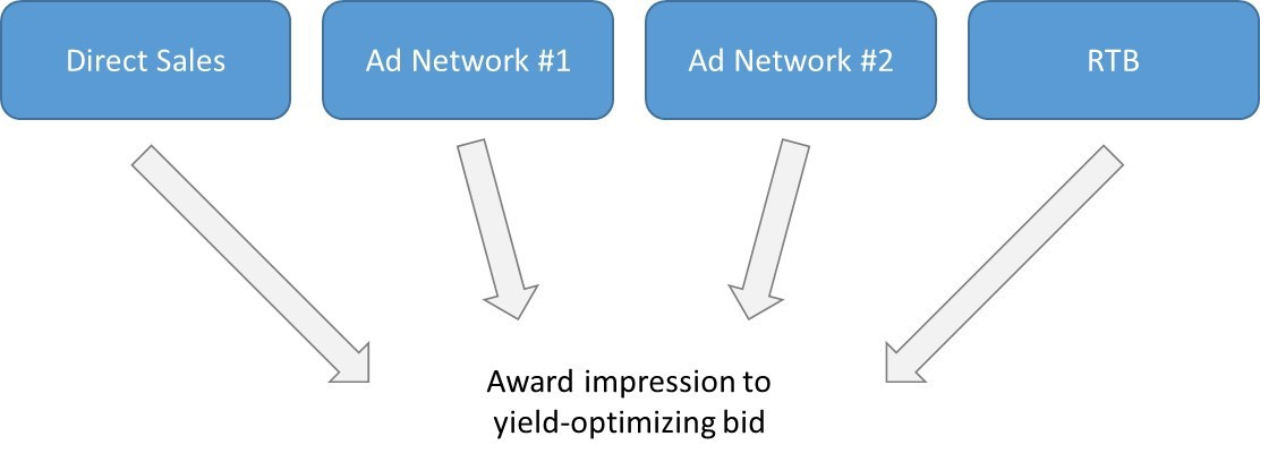 Direct Sales

Ad Network #1

Ad Network #2

RTB

Award impression to yield-optimizing bid